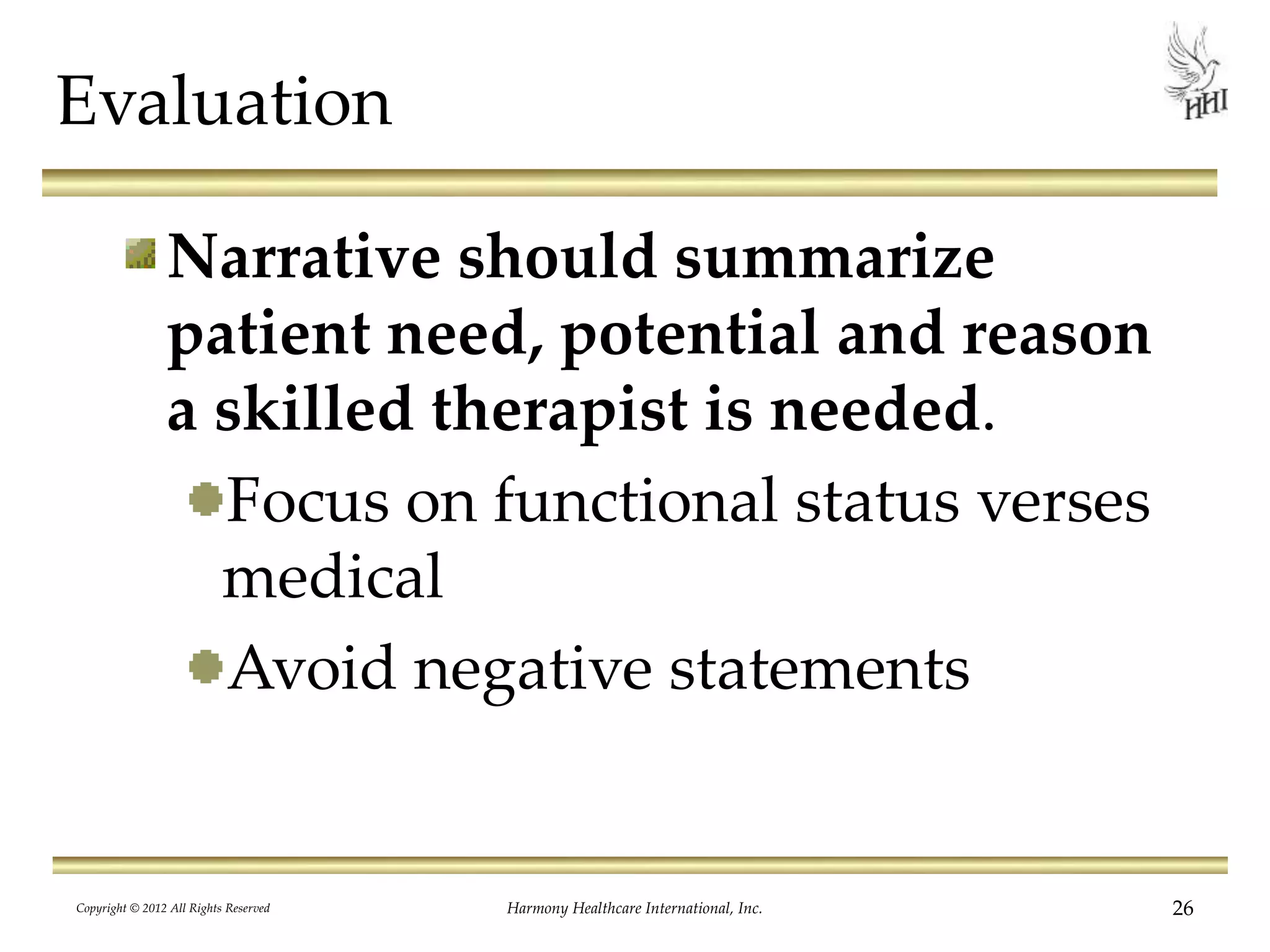 Evaluation

HHI

Narrative should summarize patient need, potential and reason a skilled therapist is needed.

Focus on functional status verses medical

Avoid negative statements

Copyright © 2012 All Rights Reserved

Harmony Healthcare International, Inc.

26